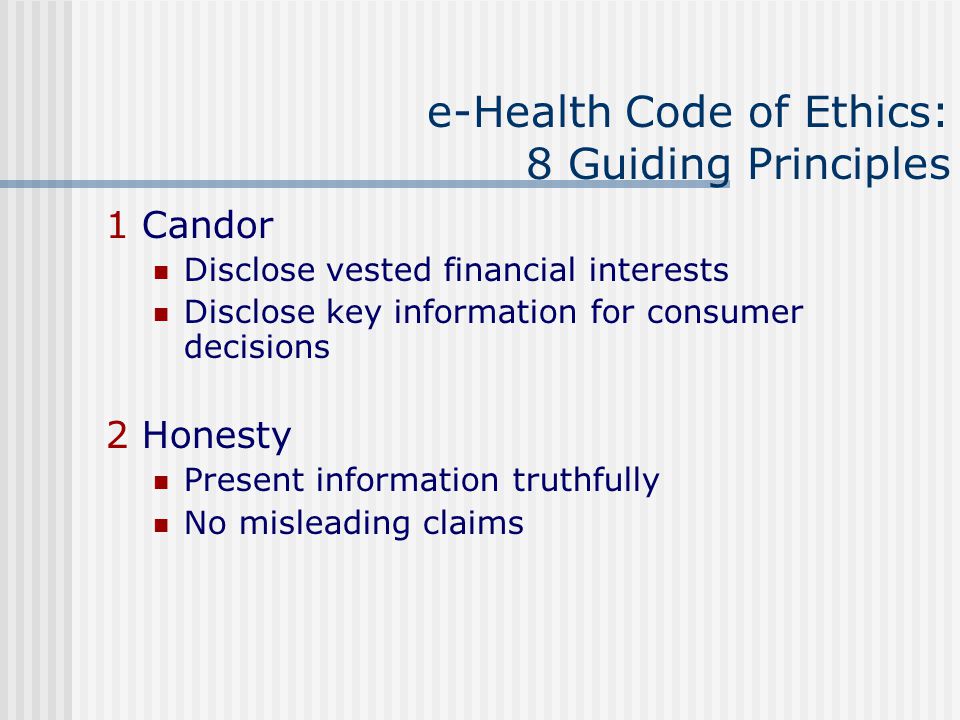 e-Health Code of Ethics:
8 Guiding Principles

1 Candor

- Disclose vested financial interests
- Disclose key information for consumer decisions

2 Honesty

- Present information truthfully
- No misleading claims